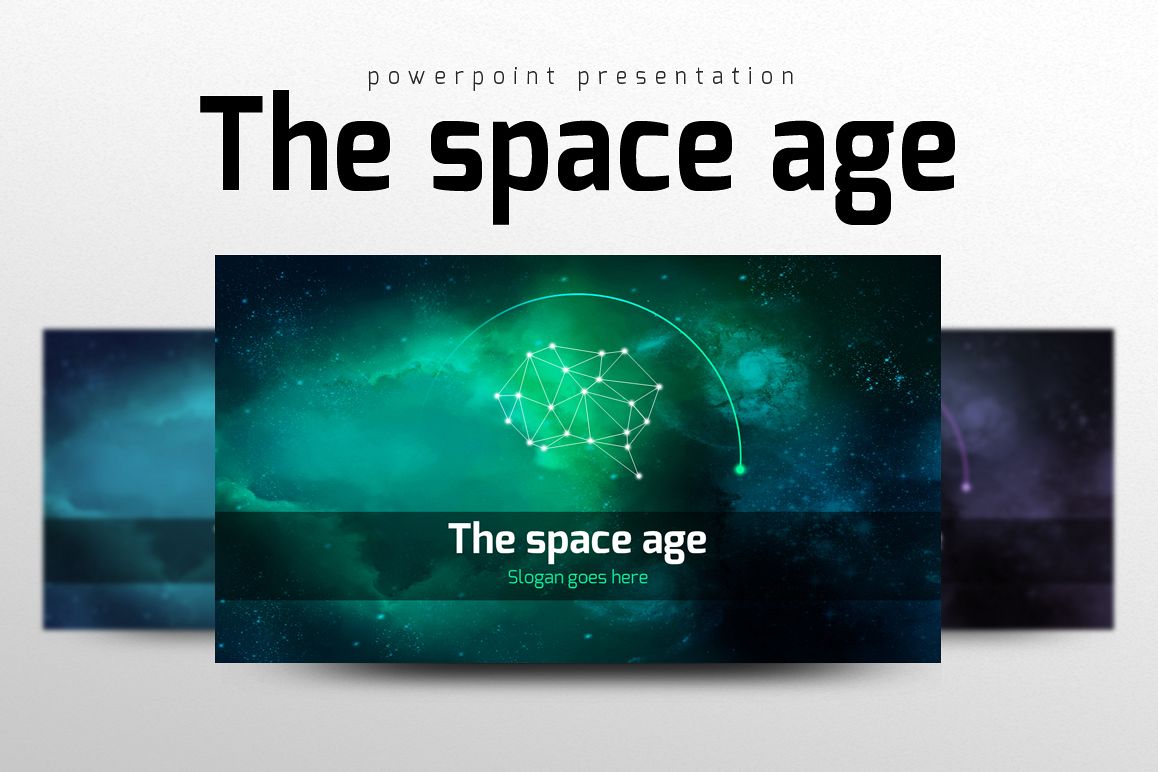 powerpoint presentation

The space age

The space age

Slogan goes here